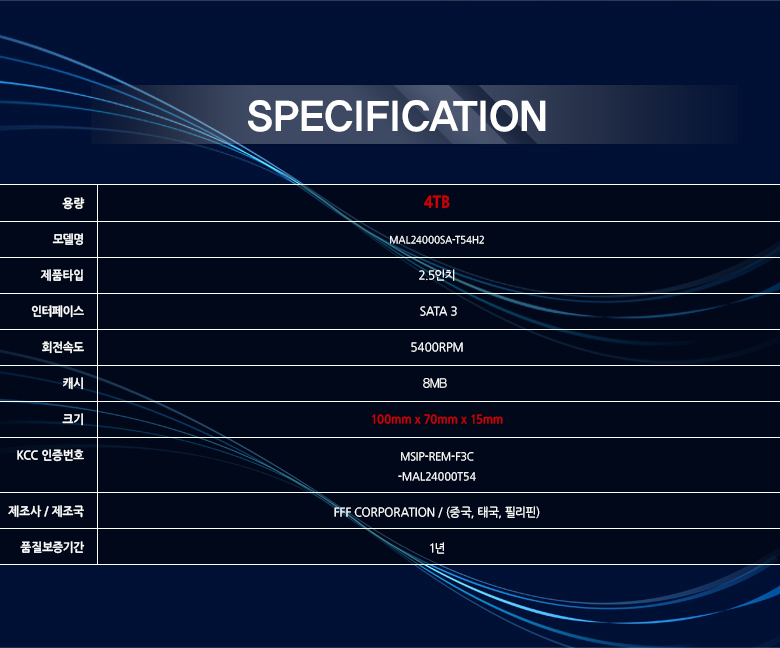 SPECIFICATION

| 용량 | 4TB |
|---|---|
| 모델명 | MAL24000SA-T54H2 |
| 제품타입 | 2.5인치 |
| 인터페이스 | SATA 3 |
| 회전속도 | 5400RPM |
| 캐시 | 8MB |
| 크기 | 100mm x 70mm x 15mm |
| KCC 인증번호 | MSIP-REM-F3C -MAL24000T54 |
| 제조사 / 제조국 | FFF CORPORATION / (중국, 태국, 필리핀) |
| 품질보증기간 | 1년 |